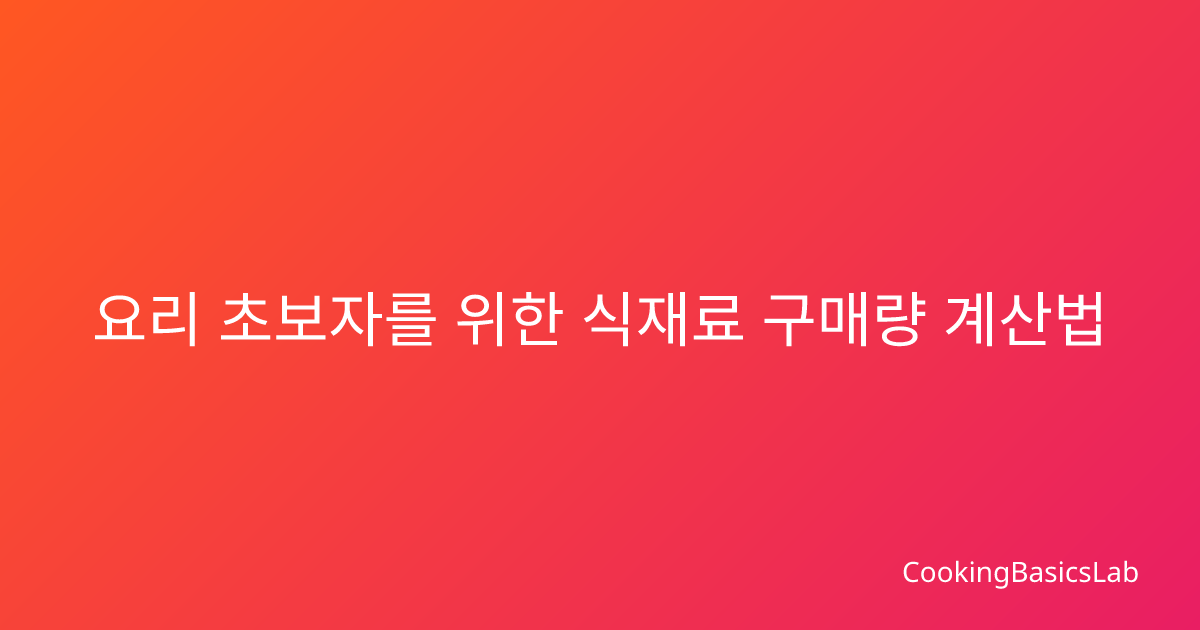 요리 초보자를 위한 식재료 구매량 계산법

CookingBasicsLab